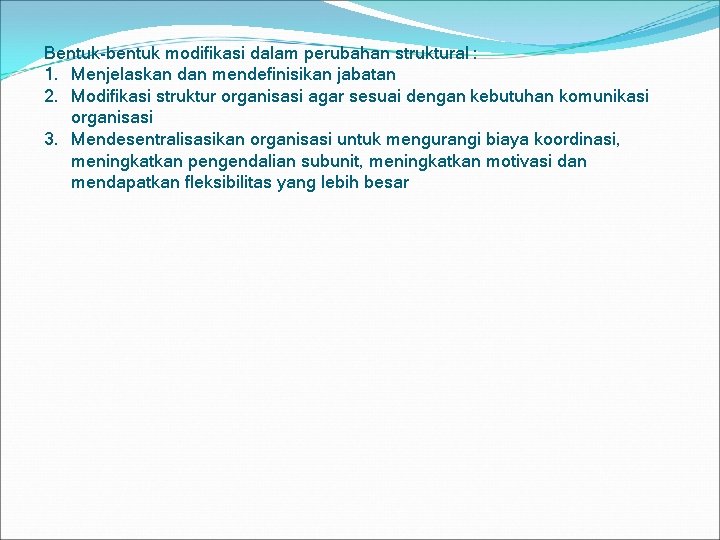 Bentuk-bentuk modifikasi dalam perubahan struktural :
1. Menjelaskan dan mendefinisikan jabatan
2. Modifikasi struktur organisasi agar sesuai dengan kebutuhan komunikasi organisasi
3. Mendesentralisasikan organisasi untuk mengurangi biaya koordinasi, meningkatkan pengendalian subunit, meningkatkan motivasi dan mendapatkan fleksibilitas yang lebih besar